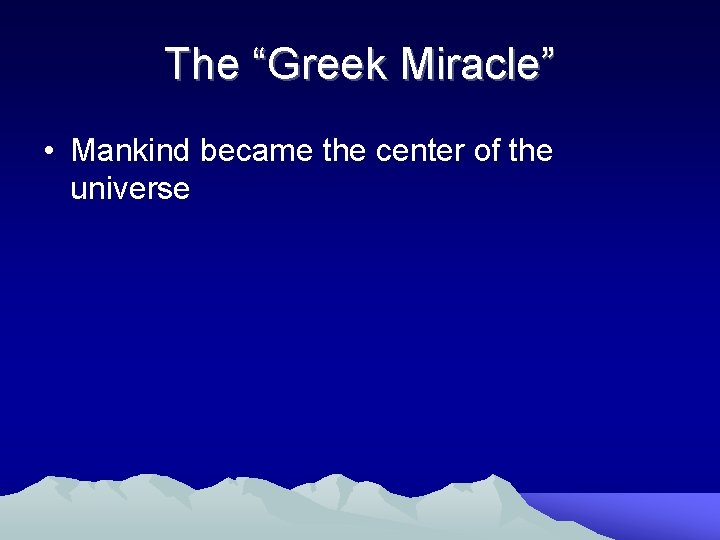 The “Greek Miracle”

• Mankind became the center of the universe